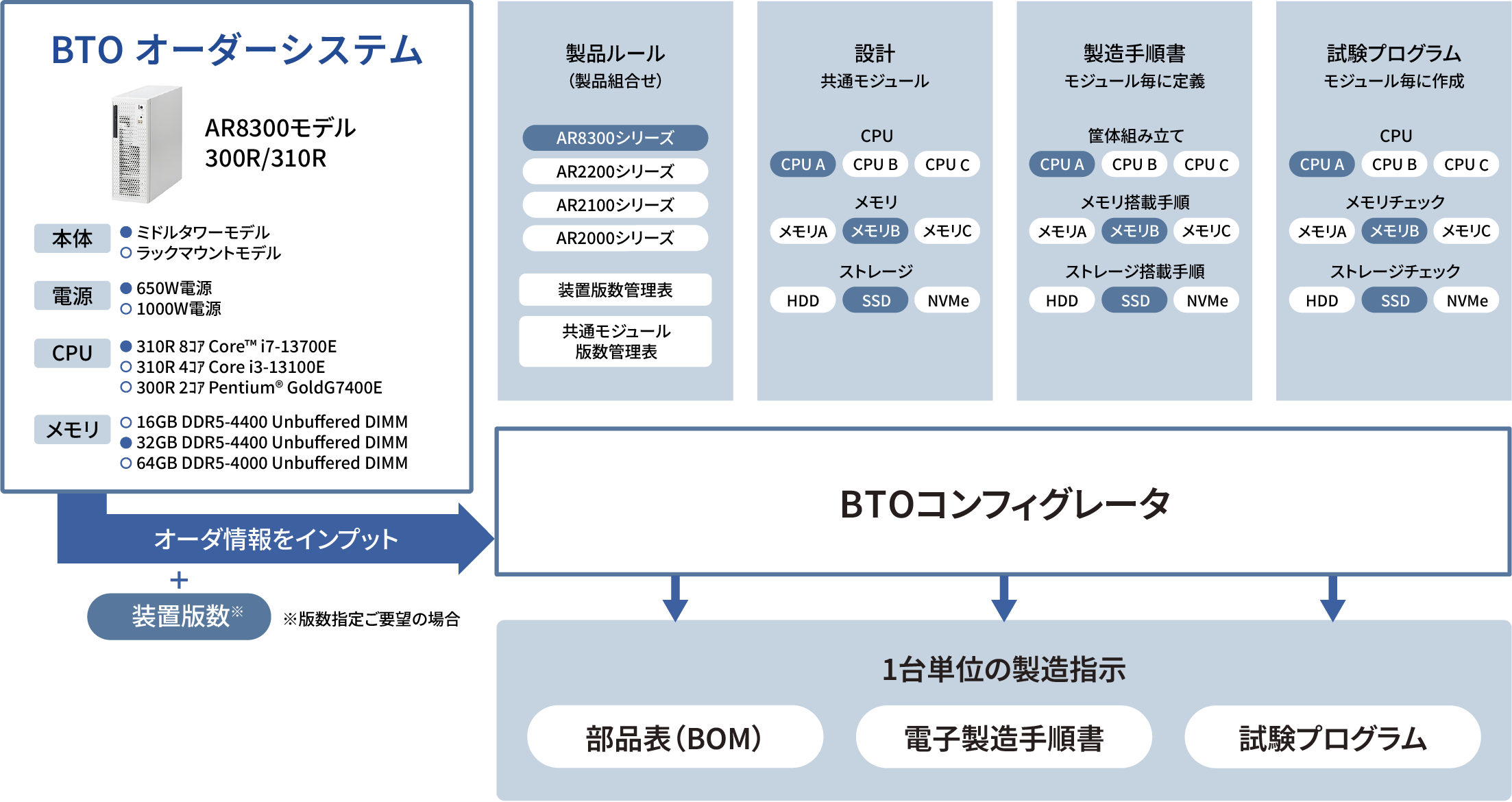 BTO オーダーシステム

AR8300モデル
300R/310R

本体
● ミドルタワーモデル
○ ラックマウントモデル

電源
● 650W電源
○ 1000W電源

CPU
● 310R 8コア Core™ i7-13700E
○ 310R 4コア Core i3-13100E
○ 300R 2コア Pentium® GoldG7400E

メモリ
○ 16GB DDR5-4400 Unbuffered DIMM
● 32GB DDR5-4400 Unbuffered DIMM
○ 64GB DDR5-4000 Unbuffered DIMM

オーダ情報をインプット

+

装置版数※

※版数指定ご要望の場合

製品ルール
(製品組合せ)

AR8300シリーズ
AR2200シリーズ
AR2100シリーズ
AR2000シリーズ

装置版数管理表

共通モジュール
版数管理表

設計
共通モジュール

CPU
CPU A CPU B CPU C
メモリ
メモリA メモリB メモリC
ストレージ
HDD SSD NVMe

製造手順書
モジュール毎に定義

筐体組み立て
CPU A CPU B CPU C
メモリ搭載手順
メモリA メモリB メモリC
ストレージ搭載手順
HDD SSD NVMe

試験プログラム
モジュール毎に作成

CPU
CPU A CPU B CPU C
メモリチェック
メモリA メモリB メモリC
ストレージチェック
HDD SSD NVMe

BTOコンフィグレータ

1台単位の製造指示

部品表(BOM)
電子製造手順書
試験プログラム